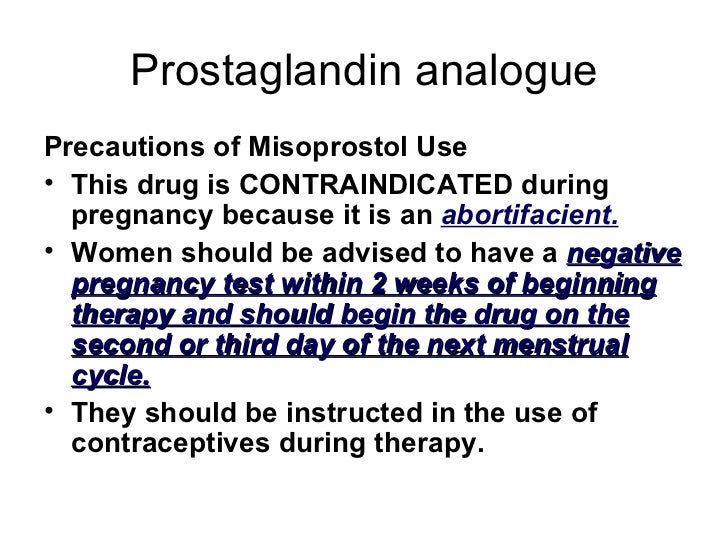 Prostaglandin analogue

Precautions of Misoprostol Use

• This drug is CONTRAINDICATED during pregnancy because it is an abortifacient.

• Women should be advised to have a negative pregnancy test within 2 weeks of beginning therapy and should begin the drug on the second or third day of the next menstrual cycle.

• They should be instructed in the use of contraceptives during therapy.